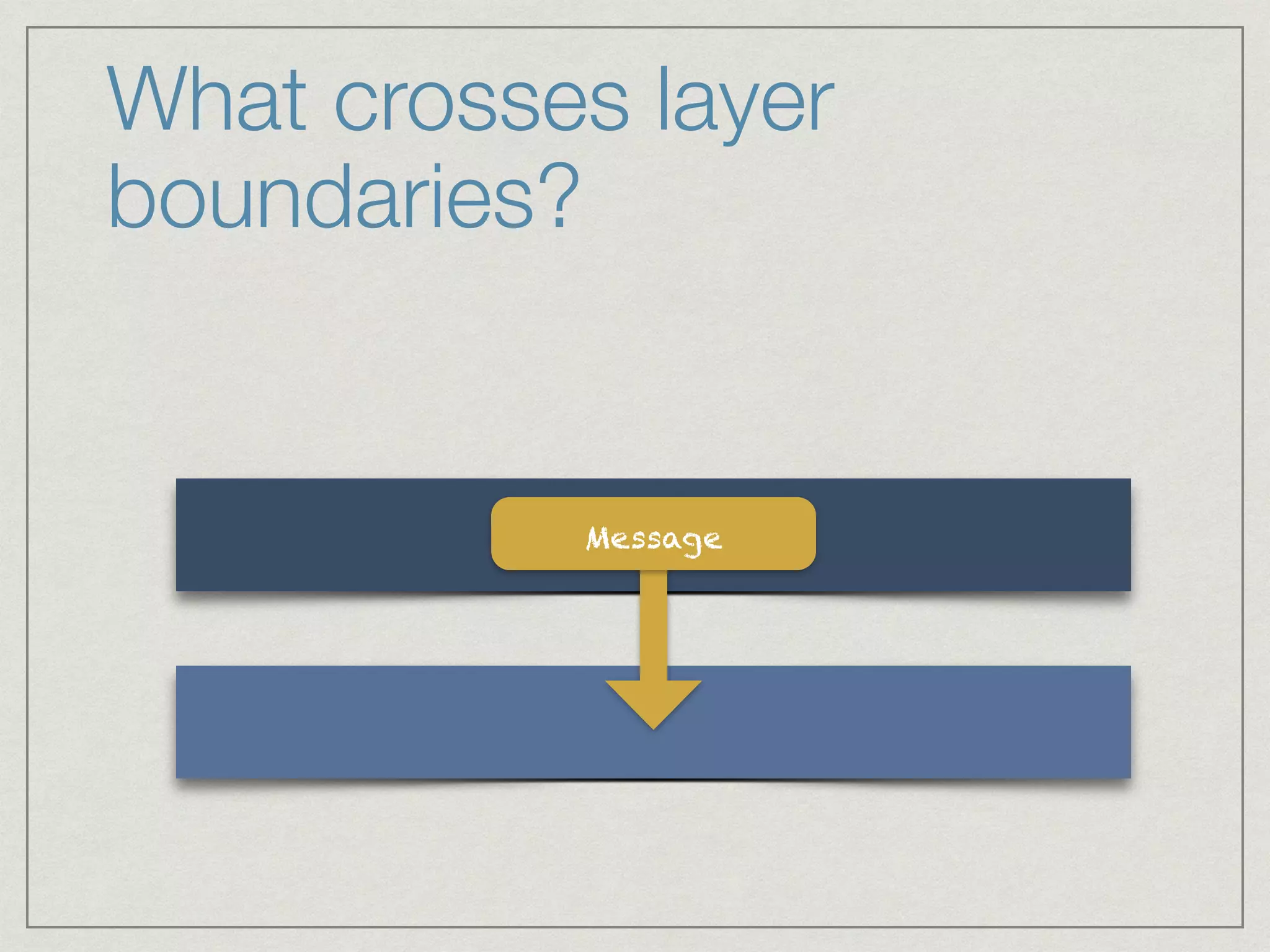 What crosses layer boundaries?

Message